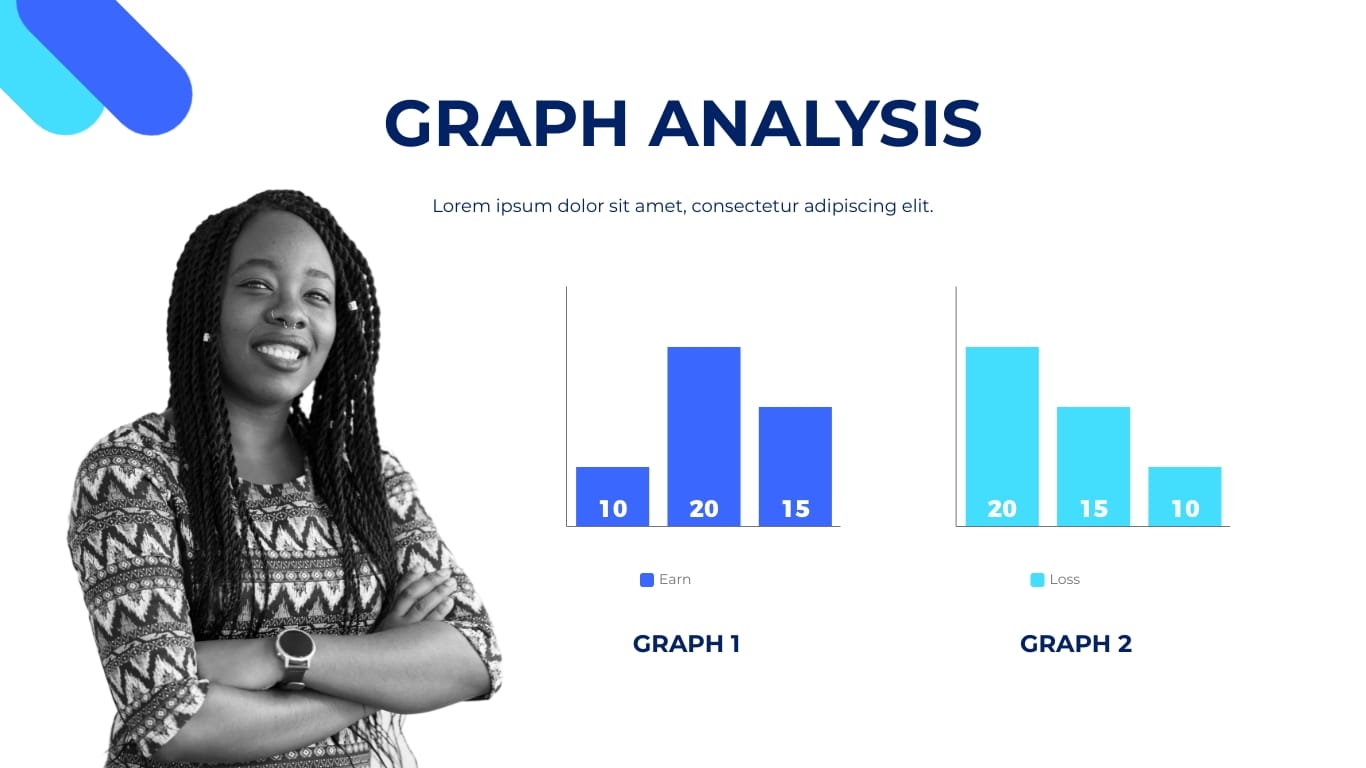 GRAPH ANALYSIS

Lorem ipsum dolor sit amet, consectetur adipiscing elit.

10 20 15

Earn

GRAPH 1

20 15 10

Loss

GRAPH 2